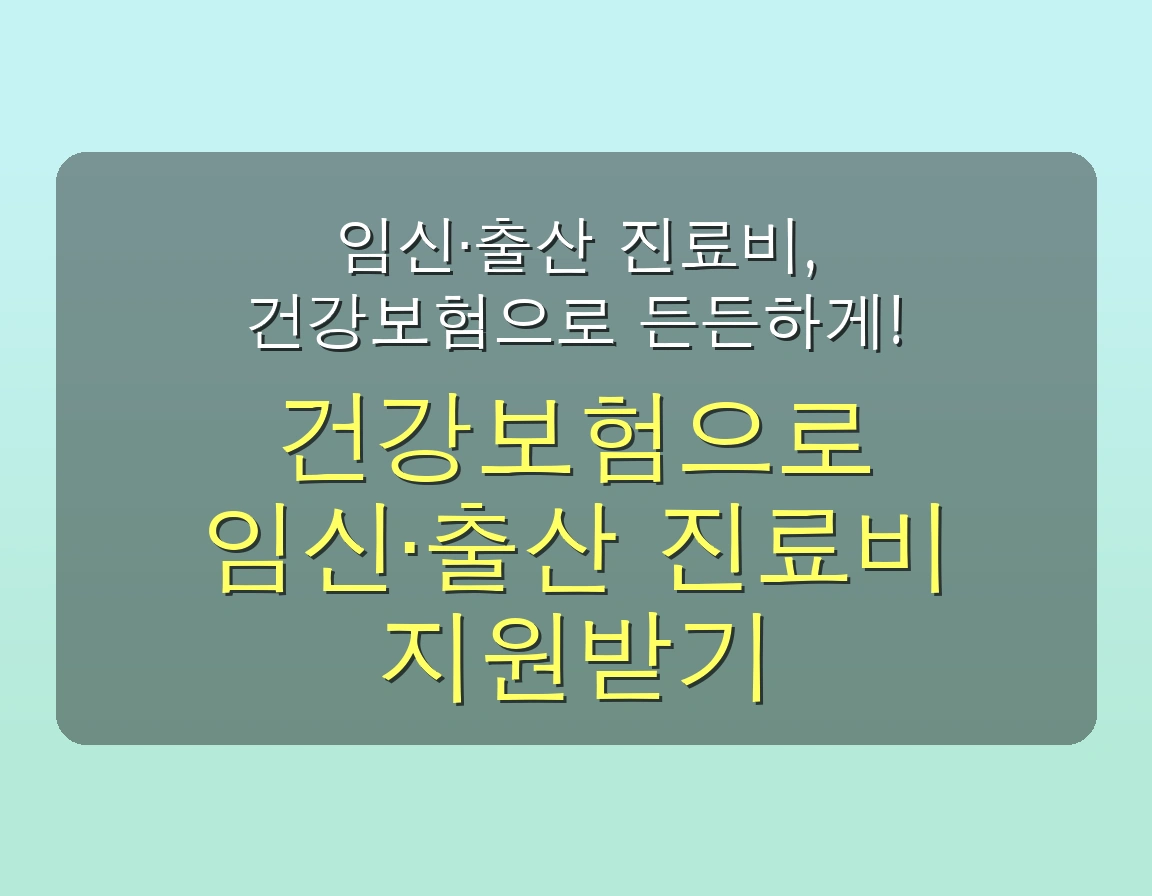 임신·출산 진료비,
건강보험으로 든든하게!

건강보험으로
임신·출산 진료비
지원받기